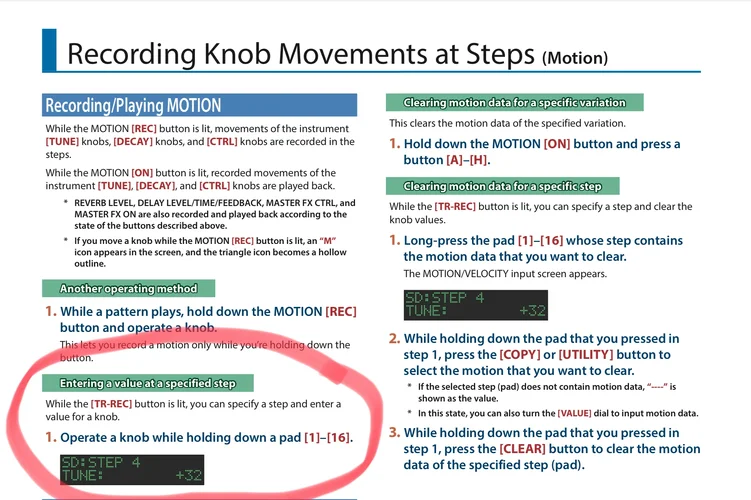 Recording Knob Movements at Steps (Motion)

Recording/Playing MOTION

While the MOTION [REC] button is lit, movements of the instrument [TUNE] knobs, [DECAY] knobs, and [CTRL] knobs are recorded in the steps.

While the MOTION [ON] button is lit, recorded movements of the instrument [TUNE], [DECAY], and [CTRL] knobs are played back.

* REVERB LEVEL, DELAY LEVEL/TIME/FEEDBACK, MASTER FX CTRL, and MASTER FX ON are also recorded and played back according to the state of the buttons described above.

* If you move a knob while the MOTION [REC] button is lit, an "M" icon appears in the screen, and the triangle icon becomes a hollow outline.

Another operating method

1. While a pattern plays, hold down the MOTION [REC] button and operate a knob.

This lets you record a motion only while you're holding down the button.

Entering a value at a specified step

While the [TR-REC] button is lit, you can specify a step and enter a value for a knob.

1. Operate a knob while holding down a pad [1]–[16].

SD:STEP 4
TUNE: +32

Clearing motion data for a specific variation

This clears the motion data of the specified variation.

1. Hold down the MOTION [ON] button and press a button [A]–[H].

Clearing motion data for a specific step

While the [TR-REC] button is lit, you can specify a step and clear the knob values.

1. Long-press the pad [1]–[16] whose step contains the motion data that you want to clear.

The MOTION/VELOCITY input screen appears.

SD:STEP 4
TUNE: +32

2. While holding down the pad that you pressed in step 1, press the [COPY] or [UTILITY] button to select the motion that you want to clear.

* If the selected step (pad) does not contain motion data, "----" is shown as the value.

* In this state, you can also turn the [VALUE] dial to input motion data.

3. While holding down the pad that you pressed in step 1, press the [CLEAR] button to clear the motion data of the specified step (pad).